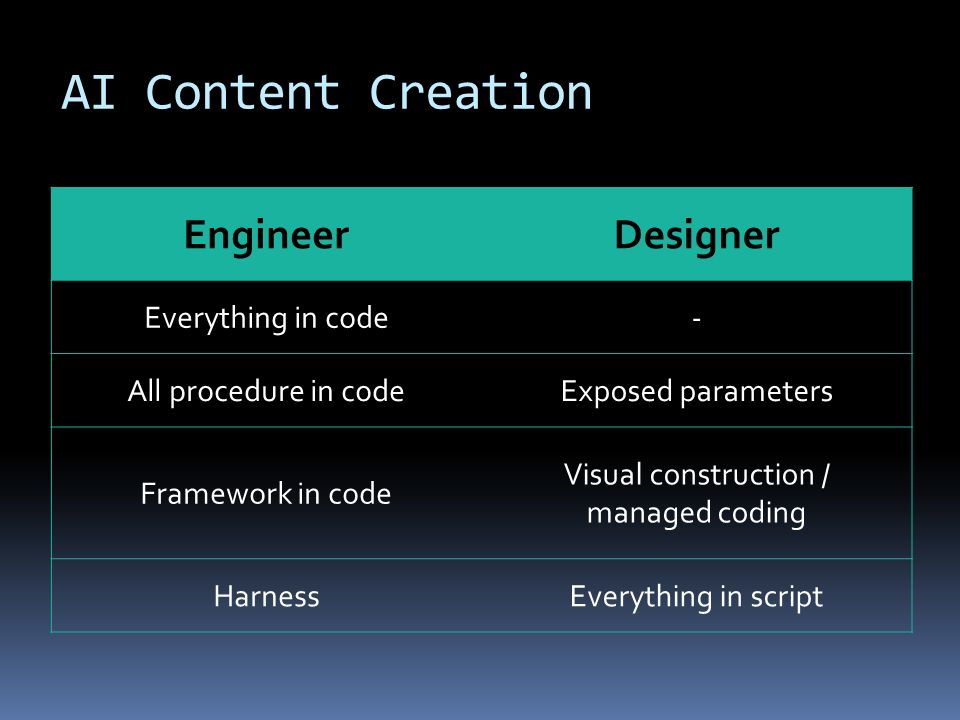 AI Content Creation

| Engineer | Designer |
|---|---|
| Everything in code | - |
| All procedure in code | Exposed parameters |
| Framework in code | Visual construction / managed coding |
| Harness | Everything in script |